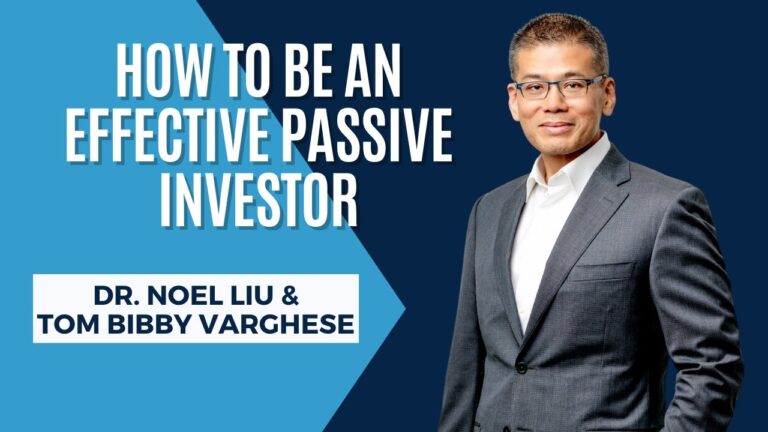 HOW TO BE AN EFFECTIVE PASSIVE INVESTOR

DR. NOEL LIU &
TOM BIBBY VARGHESE